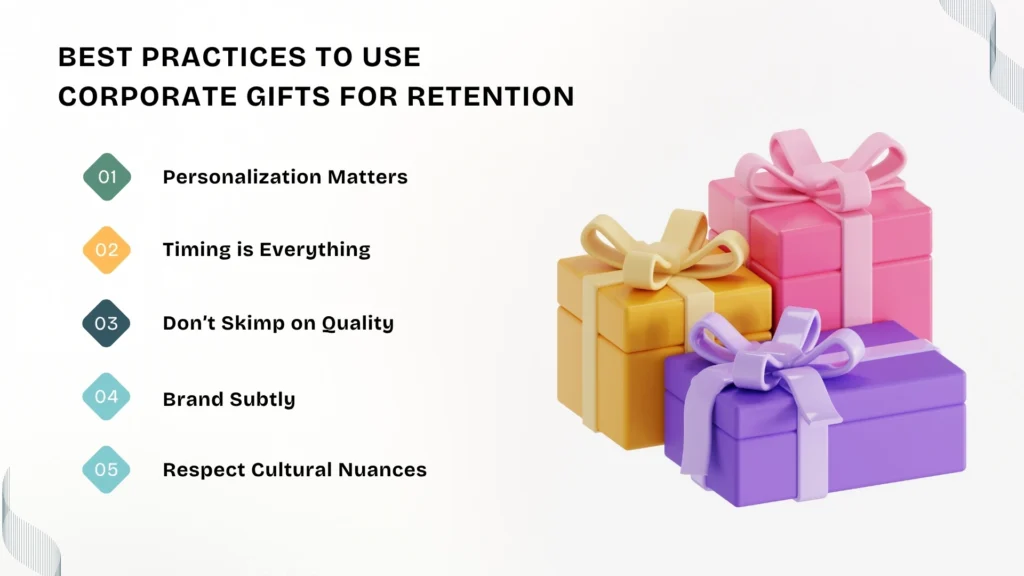 BEST PRACTICES TO USE CORPORATE GIFTS FOR RETENTION

01 Personalization Matters

02 Timing is Everything

03 Don't Skimp on Quality

04 Brand Subtly

05 Respect Cultural Nuances